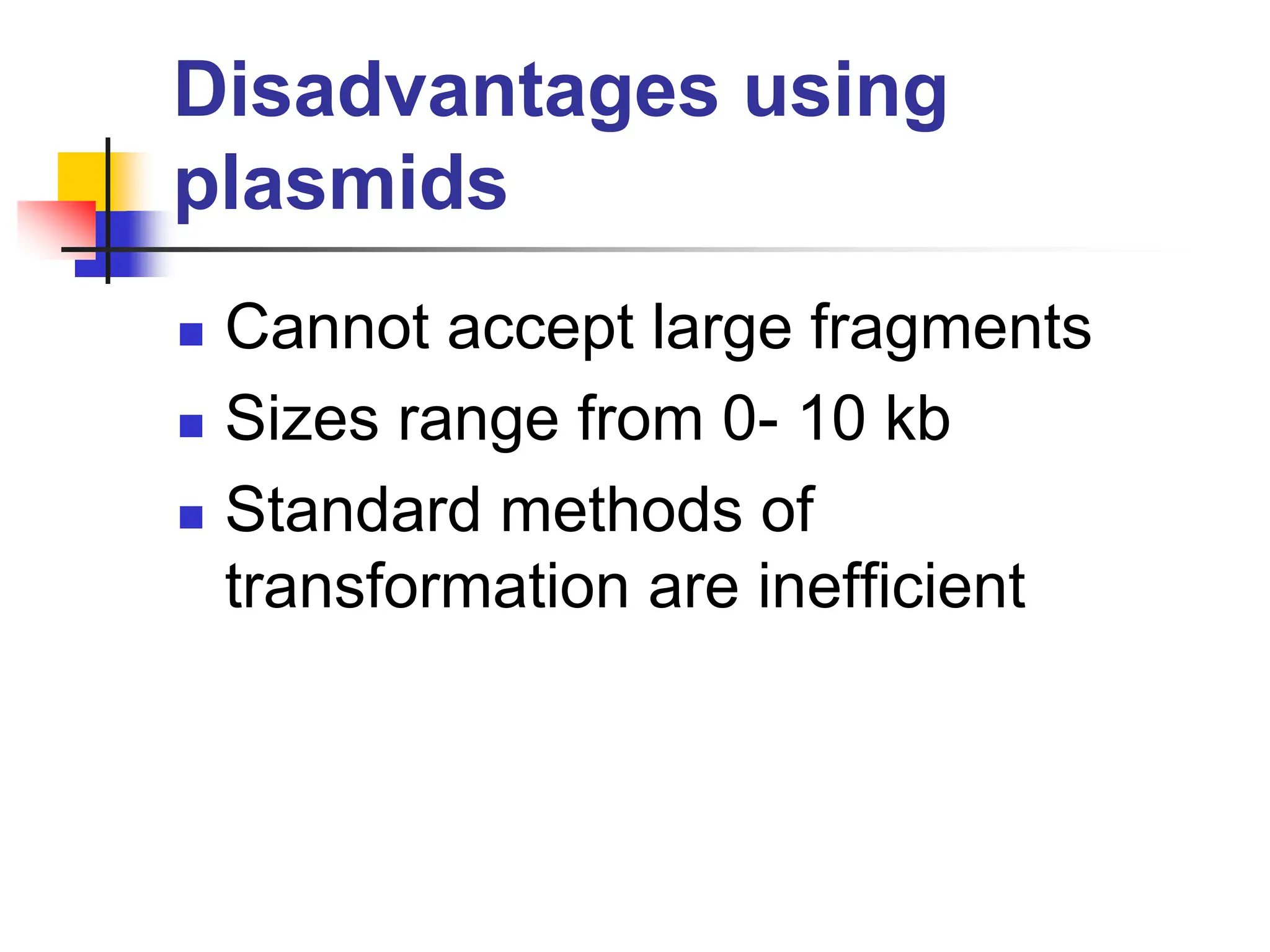 Disadvantages using plasmids

- Cannot accept large fragments
- Sizes range from 0- 10 kb
- Standard methods of transformation are inefficient